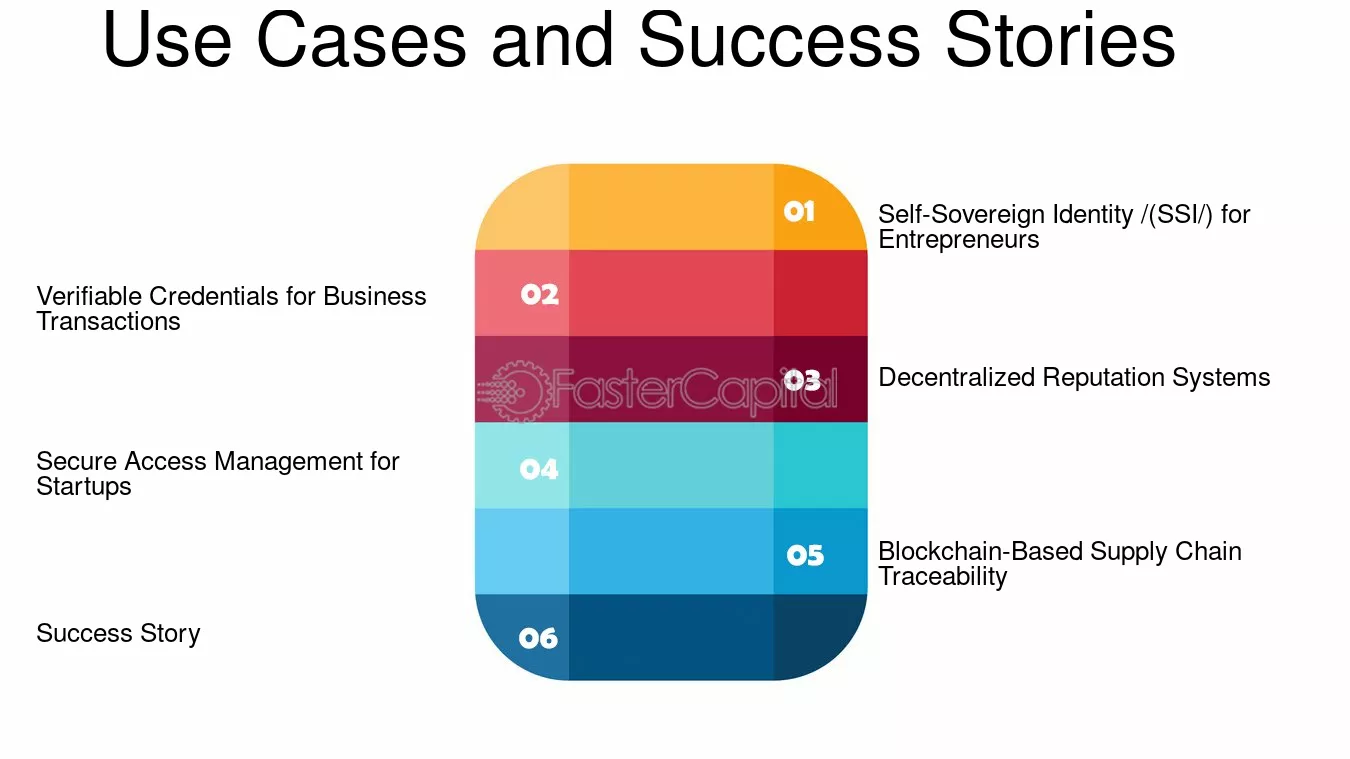 Use Cases and Success Stories

01 Self-Sovereign Identity /(SSI/) for Entrepreneurs

02 Verifiable Credentials for Business Transactions

03 Decentralized Reputation Systems

FasterCapital

04 Secure Access Management for Startups

05 Blockchain-Based Supply Chain Traceability

06 Success Story